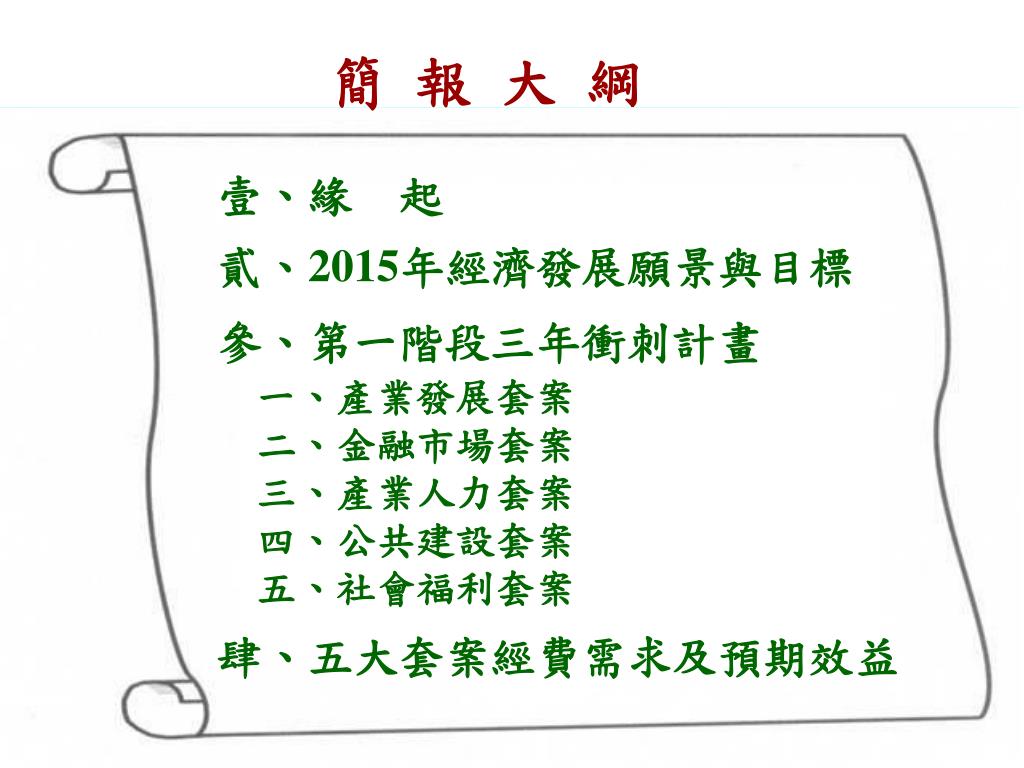 簡 報 大 綱

壹、緣　起

貳、2015年經濟發展願景與目標

參、第一階段三年衝刺計畫

一、產業發展套案
二、金融市場套案
三、產業人力套案
四、公共建設套案
五、社會福利套案

肆、五大套案經費需求及預期效益